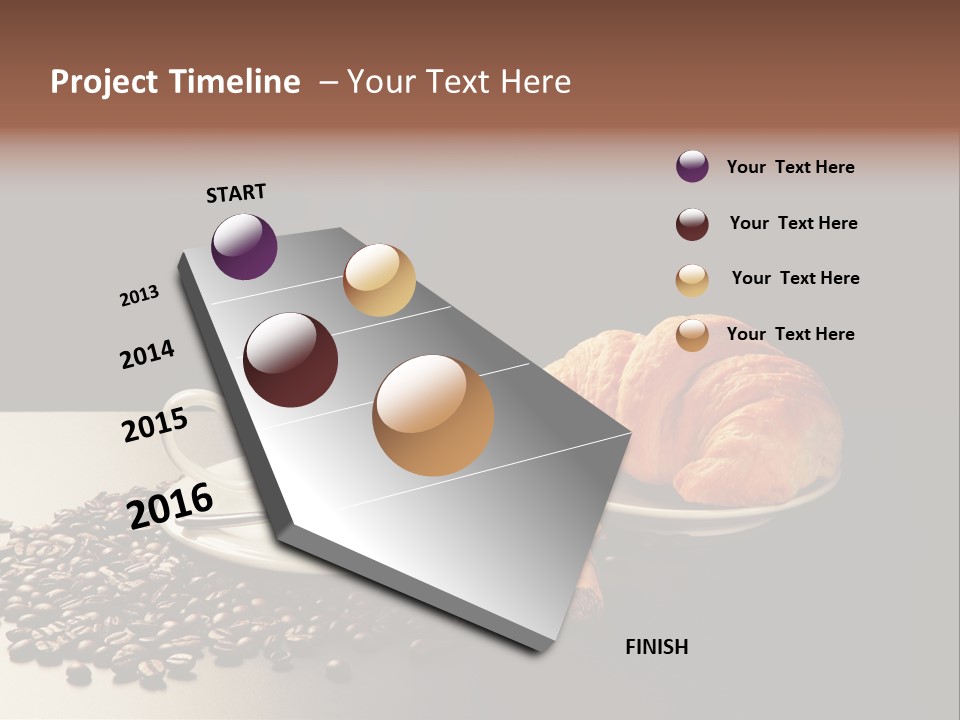 Project Timeline – Your Text Here

START

2013

2014

2015

2016

FINISH

Your Text Here

Your Text Here

Your Text Here

Your Text Here